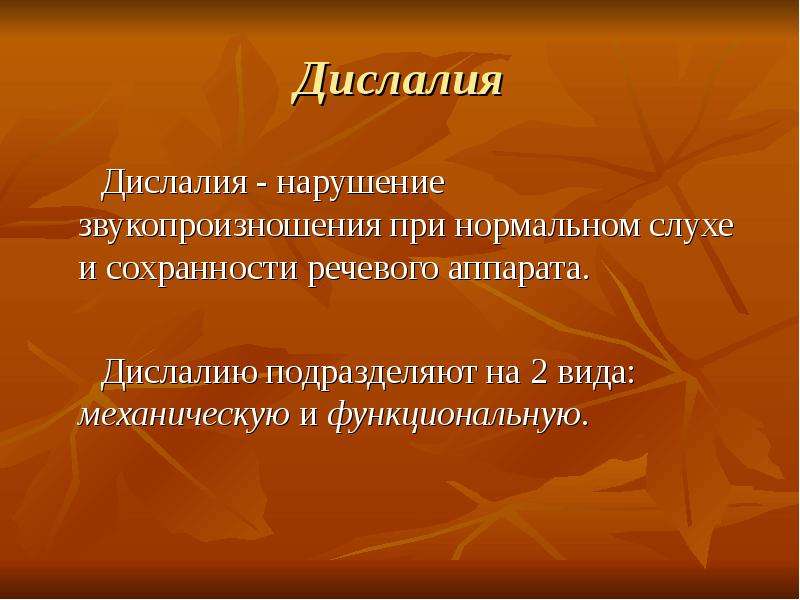 Дислалия

Дислалия - нарушение звукопроизношения при нормальном слухе и сохранности речевого аппарата.

Дислалию подразделяют на 2 вида: механическую и функциональную.